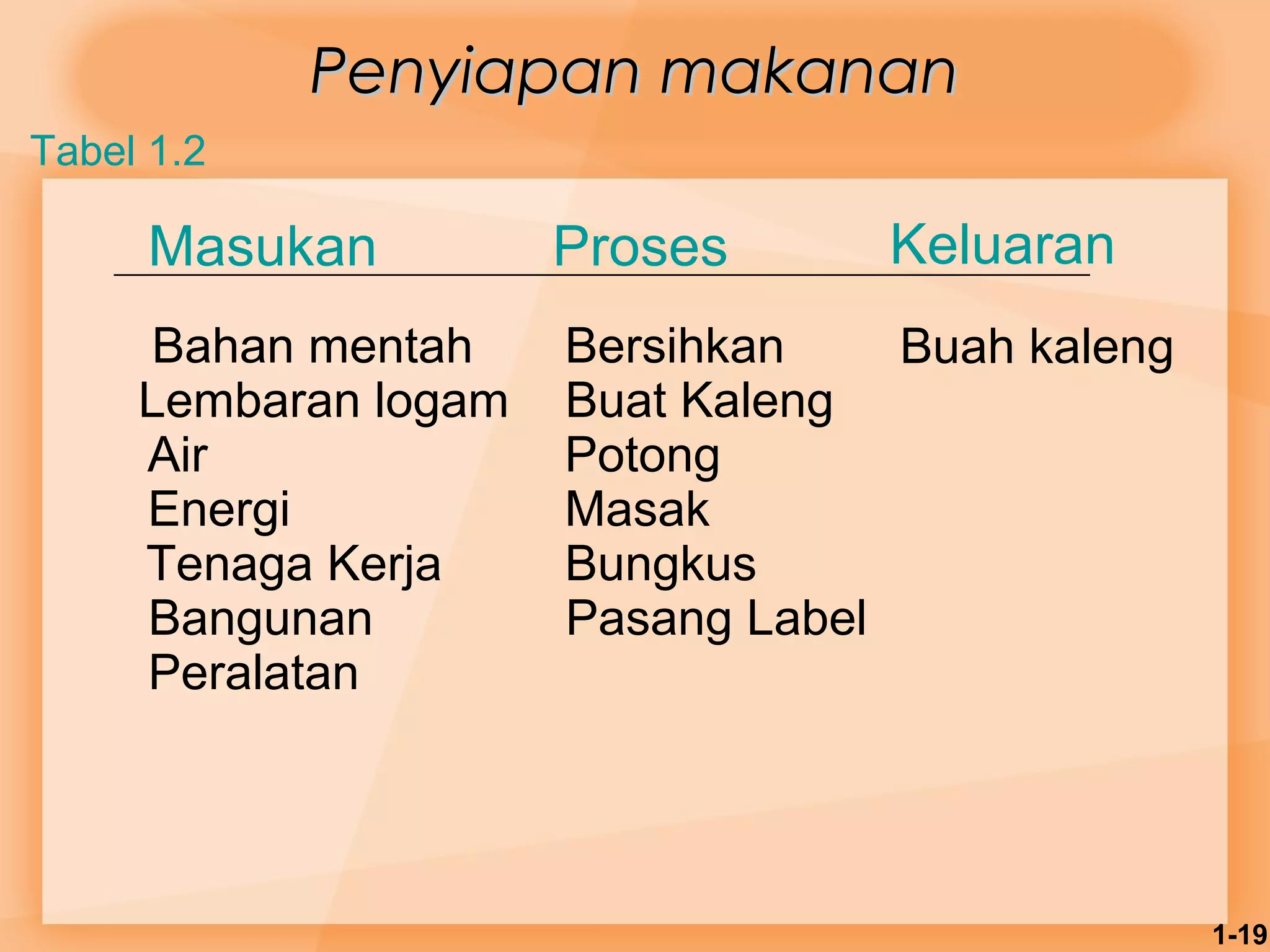 Penyiapan makanan

Tabel 1.2

| Masukan | Proses | Keluaran |
|---|---|---|
| Bahan mentah | Bersihkan | Buah kaleng |
| Lembaran logam | Buat Kaleng | |
| Air | Potong | |
| Energi | Masak | |
| Tenaga Kerja | Bungkus | |
| Bangunan | Pasang Label | |
| Peralatan | | |

1-19